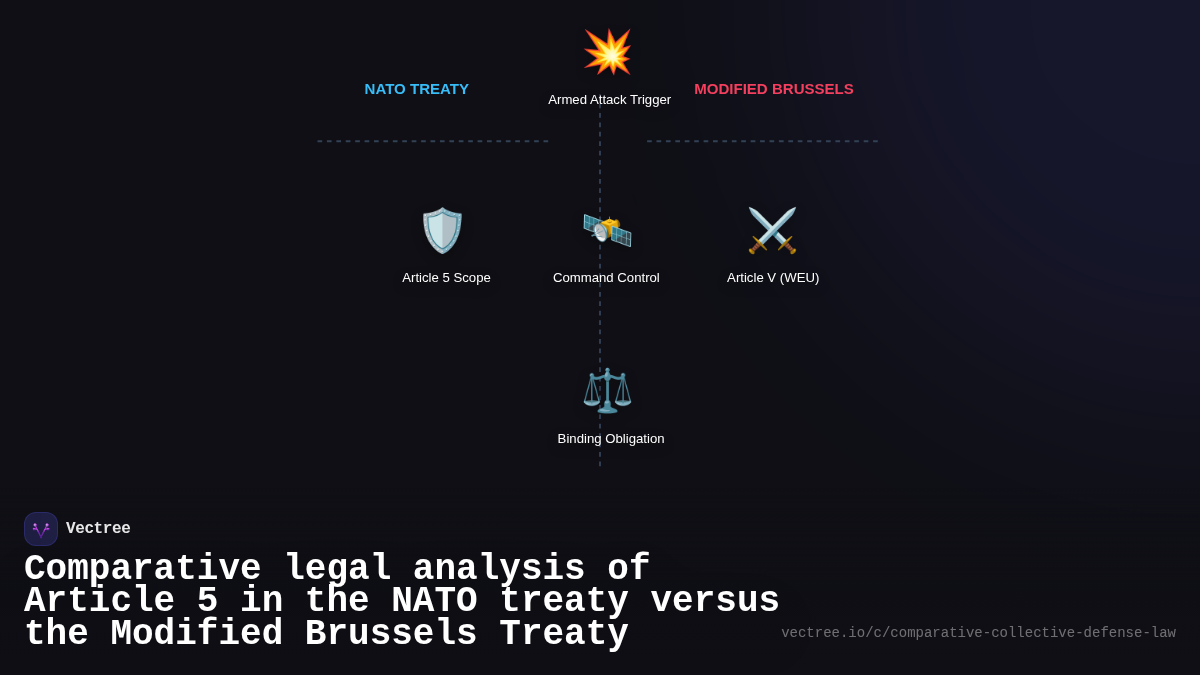 NATO TREATY

Armed Attack Trigger

MODIFIED BRUSSELS

Article 5 Scope

Command Control

Article V (WEU)

Binding Obligation

Vectree

Comparative legal analysis of Article 5 in the NATO treaty versus the Modified Brussels Treaty

vectree.io/c/comparative-collective-defense-law